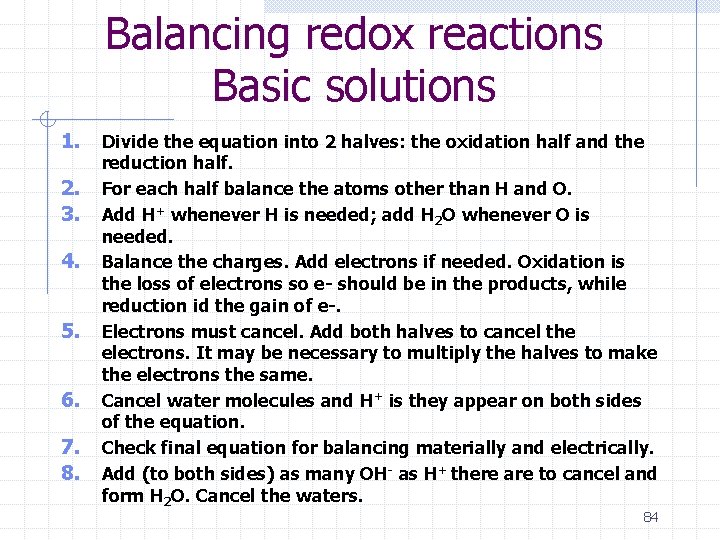 Balancing redox reactions
Basic solutions

1. Divide the equation into 2 halves: the oxidation half and the reduction half.
2. For each half balance the atoms other than H and O.
3. Add $H^+$ whenever H is needed; add $H_2O$ whenever O is needed.
4. Balance the charges. Add electrons if needed. Oxidation is the loss of electrons so e- should be in the products, while reduction id the gain of e-.
5. Electrons must cancel. Add both halves to cancel the electrons. It may be necessary to multiply the halves to make the electrons the same.
6. Cancel water molecules and $H^+$ is they appear on both sides of the equation.
7. Check final equation for balancing materially and electrically.
8. Add (to both sides) as many $OH^-$ as $H^+$ there are to cancel and form $H_2O$. Cancel the waters.

84